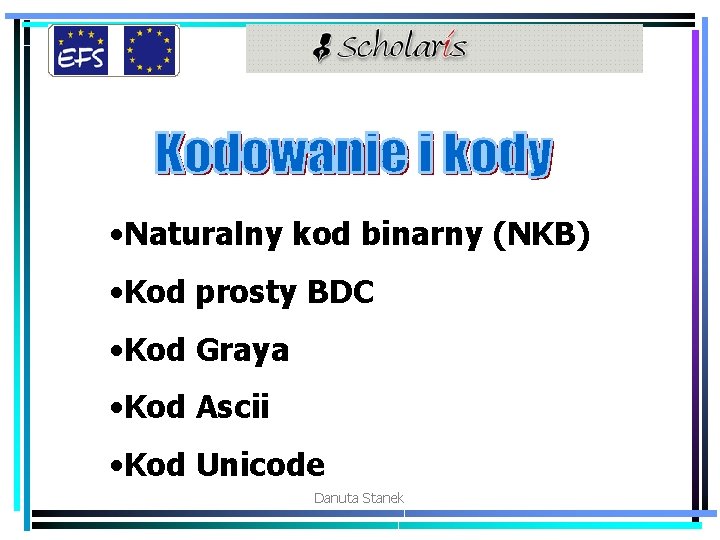 EFS

Scholaris

Kodowanie i kody

•Naturalny kod binarny (NKB)

•Kod prosty BDC

•Kod Graya

•Kod Ascii

•Kod Unicode

Danuta Stanek